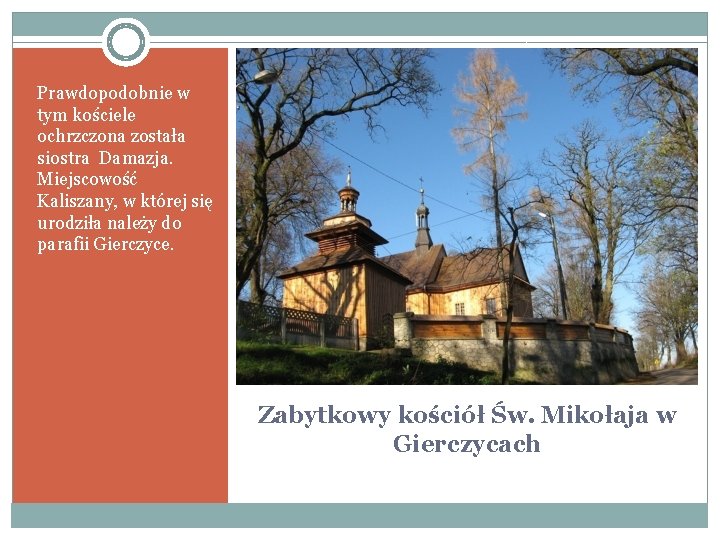 Prawdopodobnie w tym kościele ochrzczona została siostra Damazja. Miejscowość Kaliszany, w której się urodziła należy do parafii Gierczyce.

Zabytkowy kościół Św. Mikołaja w Gierczycach